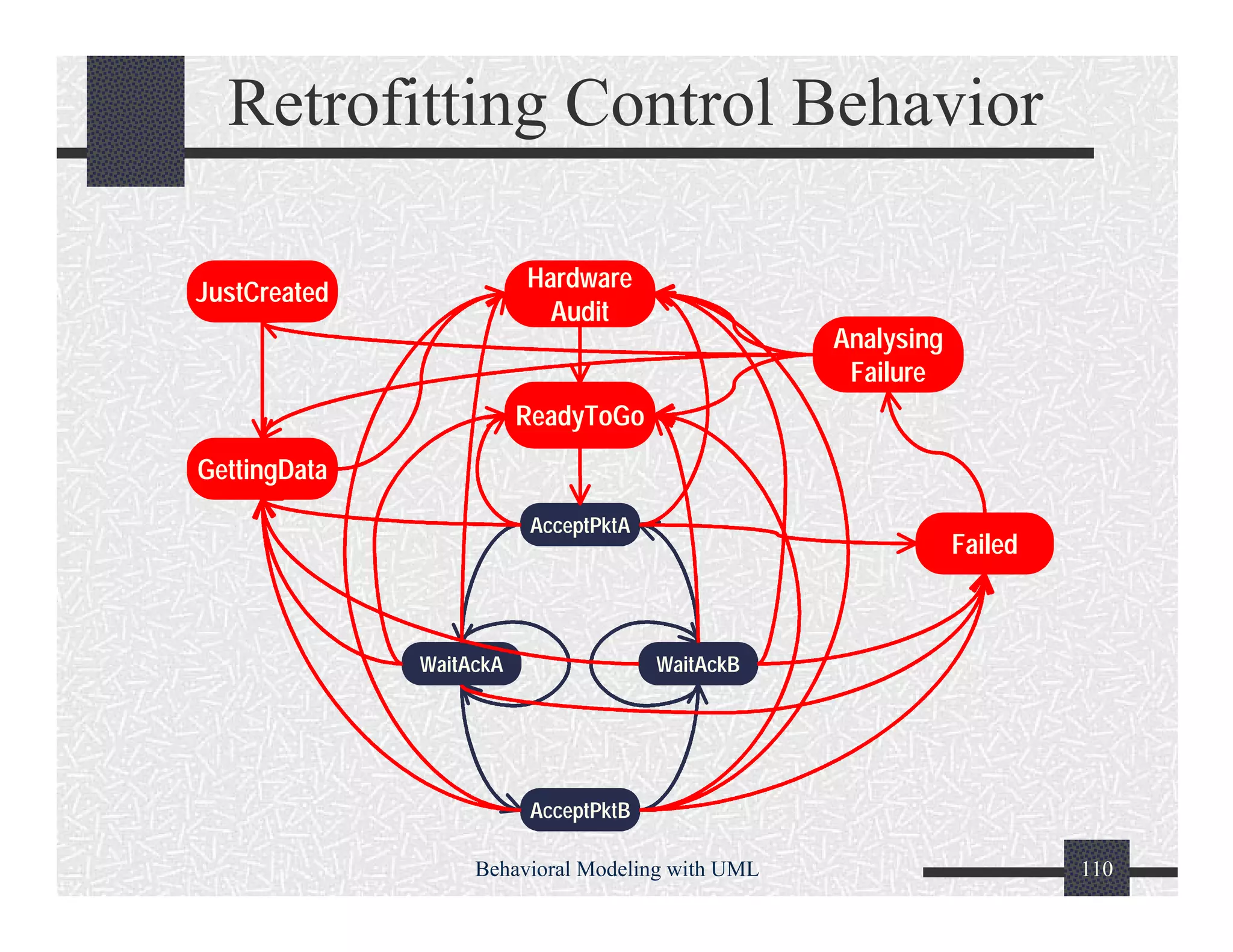 Retrofitting Control Behavior

JustCreated

Hardware Audit

Analysing Failure

ReadyToGo

GettingData

AcceptPktA

Failed

WaitAckA

WaitAckB

AcceptPktB

Behavioral Modeling with UML

110